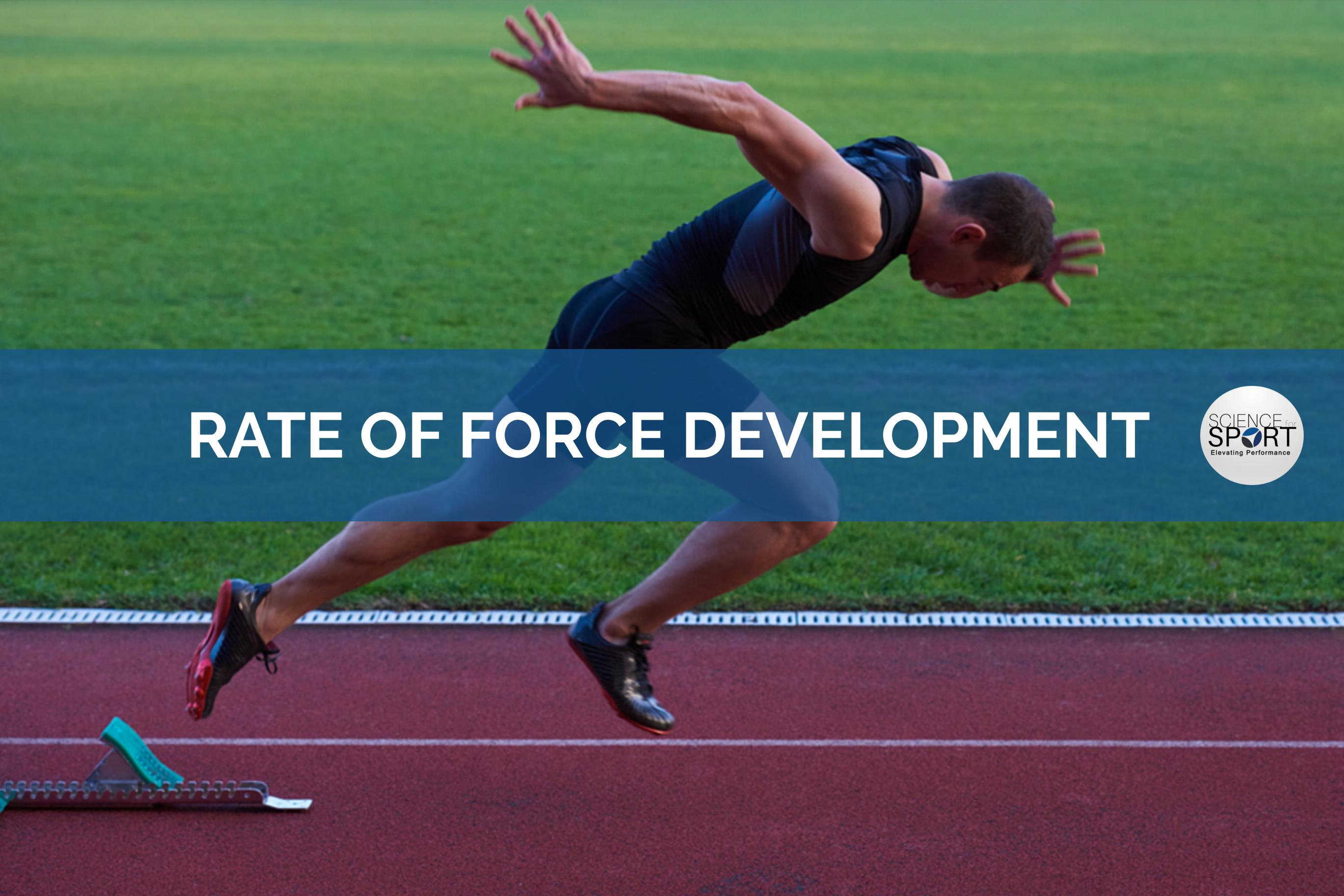 RATE OF FORCE DEVELOPMENT

SCIENCE for SPORT
Elevating Performance